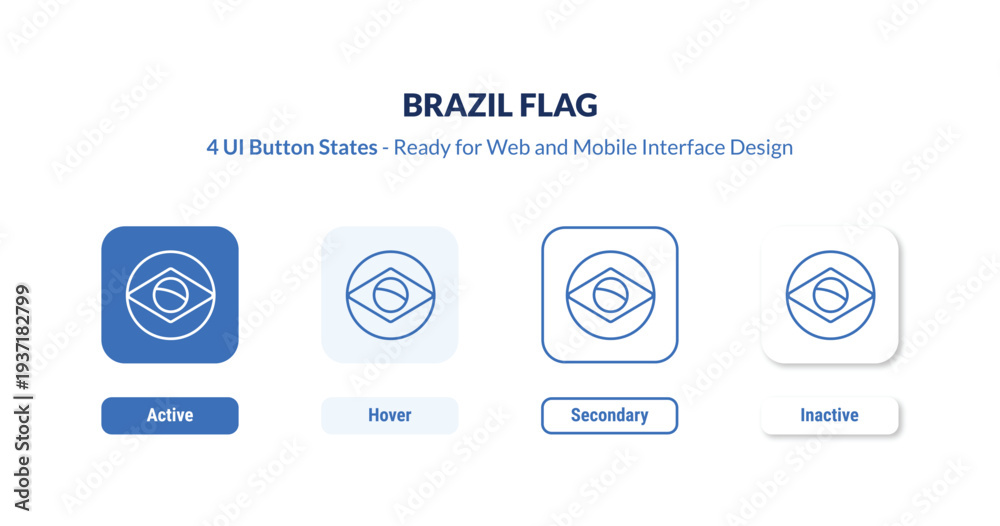 BRAZIL FLAG

4 UI Button States - Ready for Web and Mobile Interface Design

Active

Hover

Secondary

Inactive

Adobe Stock | #1937182799